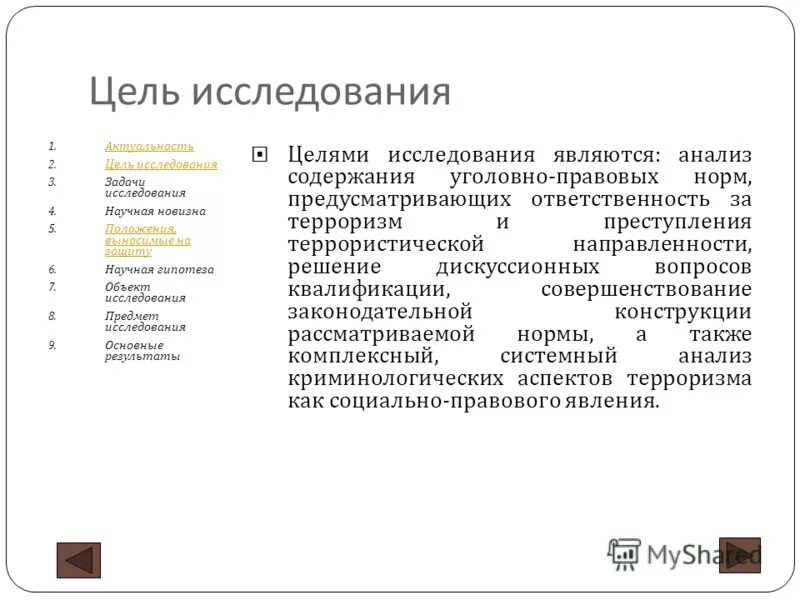 Цель исследования

1. Актуальность
2. Цель исследования
3. Задачи исследования
4. Научная новизна
5. Положения, выносимые на защиту
6. Научная гипотеза
7. Объект исследования
8. Предмет исследования
9. Основные результаты

Целями исследования являются: анализ содержания уголовно-правовых норм, предусматривающих ответственность за терроризм и преступления террористической направленности, решение дискуссионных вопросов квалификации, совершенствование законодательной конструкции рассматриваемой нормы, а также комплексный, системный анализ криминологических аспектов терроризма как социально-правового явления.

MyShared